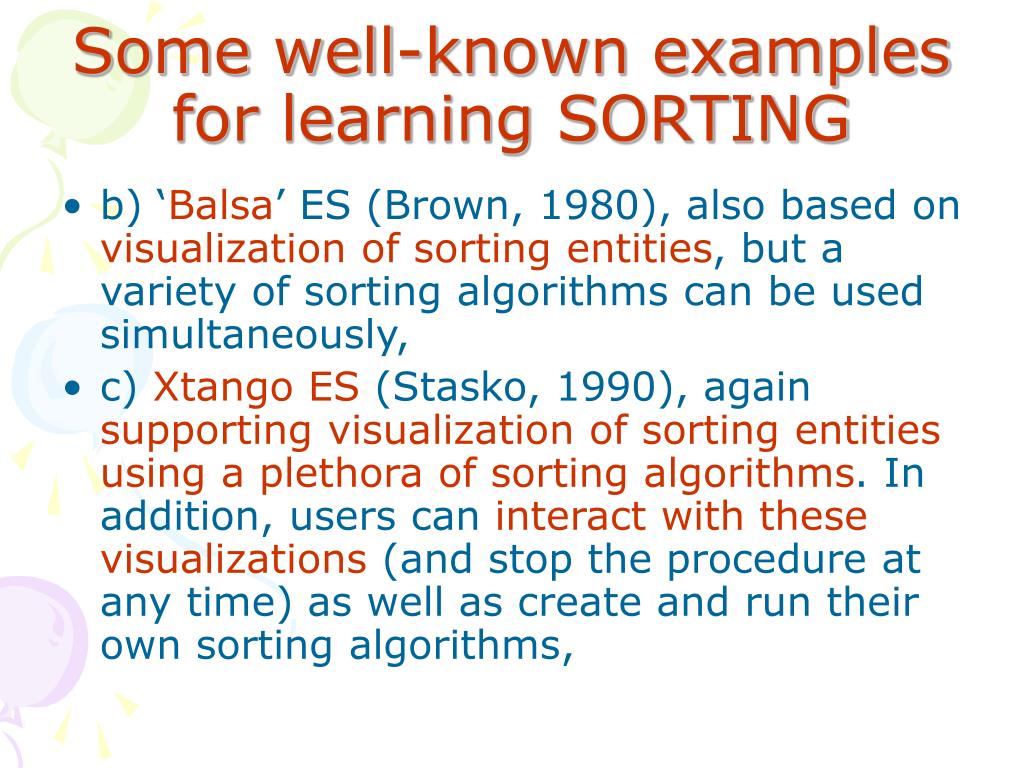 Some well-known examples for learning SORTING

• b) ‘Balsa’ ES (Brown, 1980), also based on visualization of sorting entities, but a variety of sorting algorithms can be used simultaneously,
• c) Xtango ES (Stasko, 1990), again supporting visualization of sorting entities using a plethora of sorting algorithms. In addition, users can interact with these visualizations (and stop the procedure at any time) as well as create and run their own sorting algorithms,